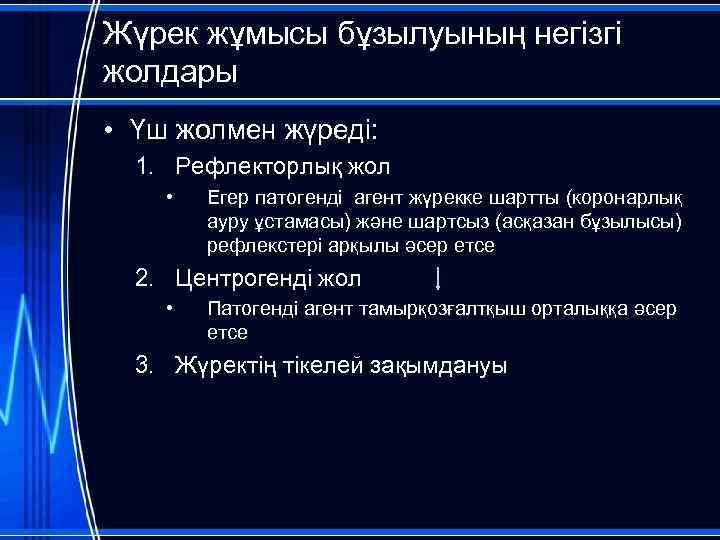 Жүрек жұмысы бұзылуының негізгі жолдары

• Үш жолмен жүреді:

1. Рефлекторлық жол
• Егер патогенді агент жүрекке шартты (коронарлық ауру ұстамасы) және шартсыз (асқазан бұзылысы) рефлекстері арқылы әсер етсе

2. Центрогенді жол
• Патогенді агент тамырқозғалтқыш орталыққа әсер етсе

3. Жүректің тікелей зақымдануы